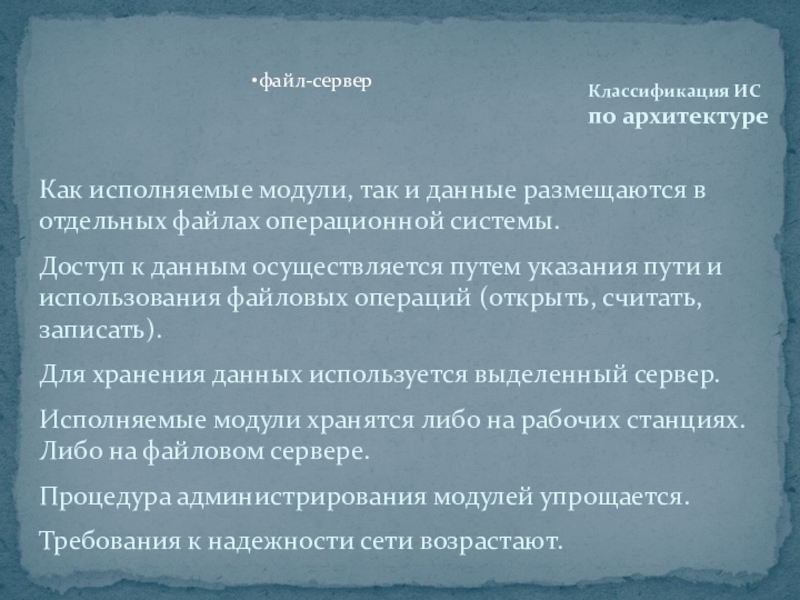 •файл-сервер

Классификация ИС
по архитектуре

Как исполняемые модули, так и данные размещаются в отдельных файлах операционной системы.

Доступ к данным осуществляется путем указания пути и использования файловых операций (открыть, считать, записать).

Для хранения данных используется выделенный сервер.

Исполняемые модули хранятся либо на рабочих станциях. Либо на файловом сервере.

Процедура администрирования модулей упрощается.

Требования к надежности сети возрастают.